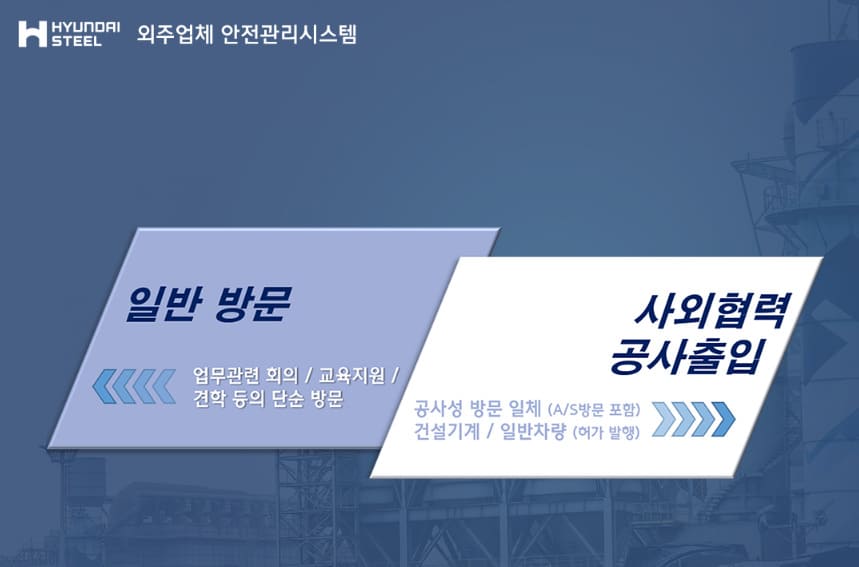 HYUNDAI STEEL 외주업체 안전관리시스템

일반 방문

업무관련 회의 / 교육지원 / 견학 등의 단순 방문

사외협력 공사출입

공사성 방문 일체 (A/S방문 포함)
건설기계 / 일반차량 (허가 발행)